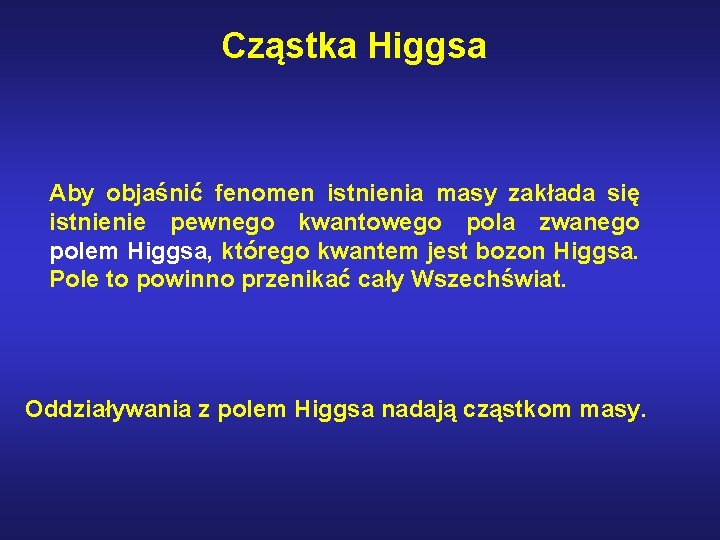 Cząstka Higgsa

Aby objaśnić fenomen istnienia masy zakłada się istnienie pewnego kwantowego pola zwanego polem Higgsa, którego kwantem jest bozon Higgsa. Pole to powinno przenikać cały Wszechświat.

Oddziaływania z polem Higgsa nadają cząstkom masy.